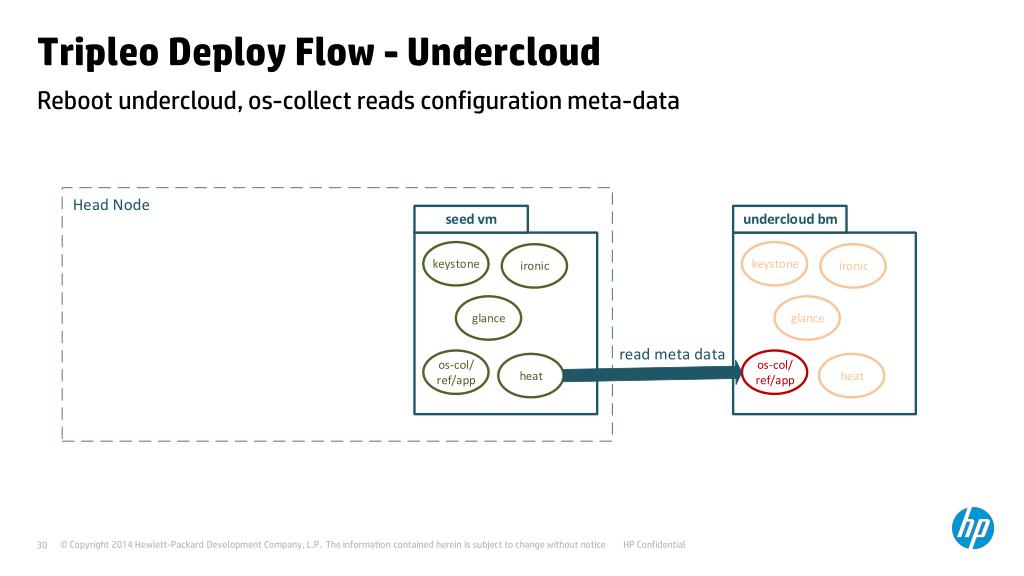 Tripleo Deploy Flow - Undercloud

Reboot undercloud, os-collect reads configuration meta-data

Head Node

seed vm

keystone

ironic

glance

os-col/ ref/app

heat

read meta data

undercloud bm

keystone

ironic

glance

os-col/ ref/app

heat

30 © Copyright 2014 Hewlett-Packard Development Company, L.P. The information contained herein is subject to change without notice HP Confidential

hp